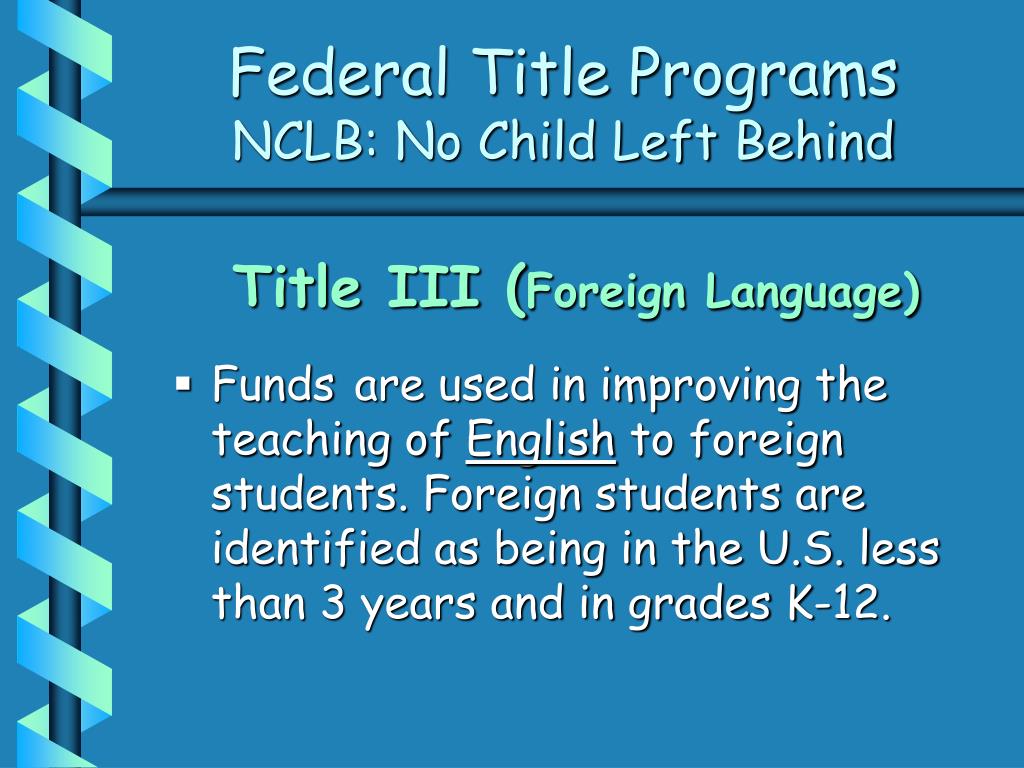 Federal Title Programs
NCLB: No Child Left Behind

Title III (Foreign Language)

▪ Funds are used in improving the teaching of English to foreign students. Foreign students are identified as being in the U.S. less than 3 years and in grades K-12.